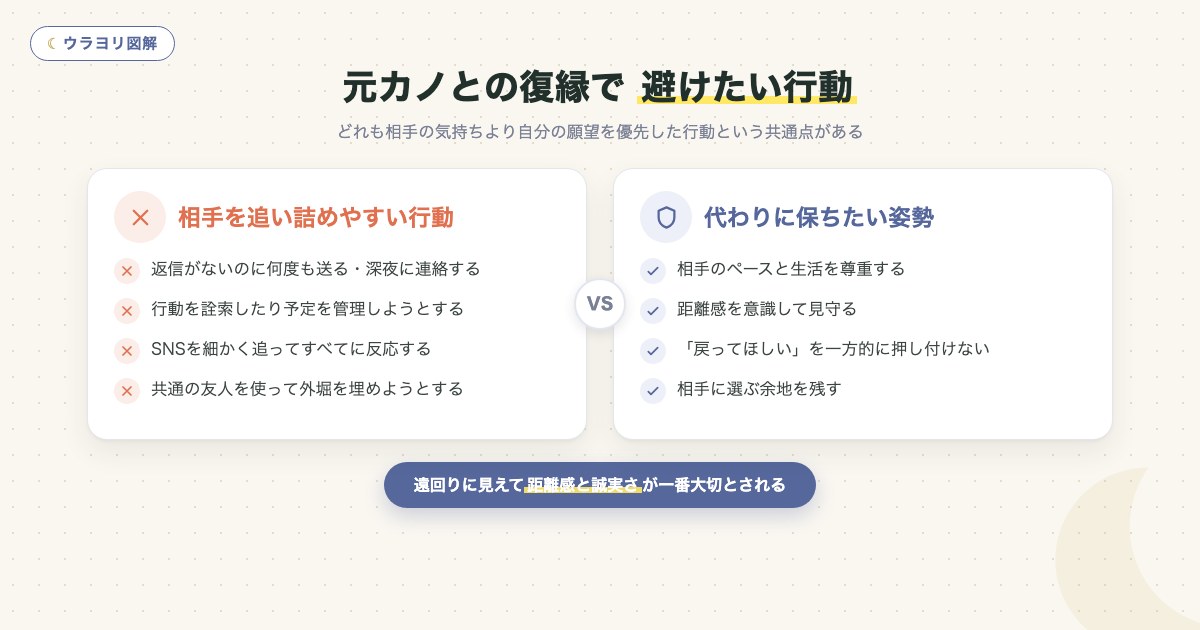 ウラヨリ図解

元カノとの復縁で 避けたい行動

どれも相手の気持ちより自分の願望を優先した行動という共通点がある

相手を追い詰めやすい行動

返信がないのに何度も送る・深夜に連絡する

行動を詮索したり予定を管理しようとする

SNSを細かく追ってすべてに反応する

共通の友人を使って外堀を埋めようとする

VS

代わりに保ちたい姿勢

相手のペースと生活を尊重する

距離感を意識して見守る

「戻ってほしい」を一方的に押し付けない

相手に選ぶ余地を残す

遠回りに見えて距離感と誠実さが一番大切とされる